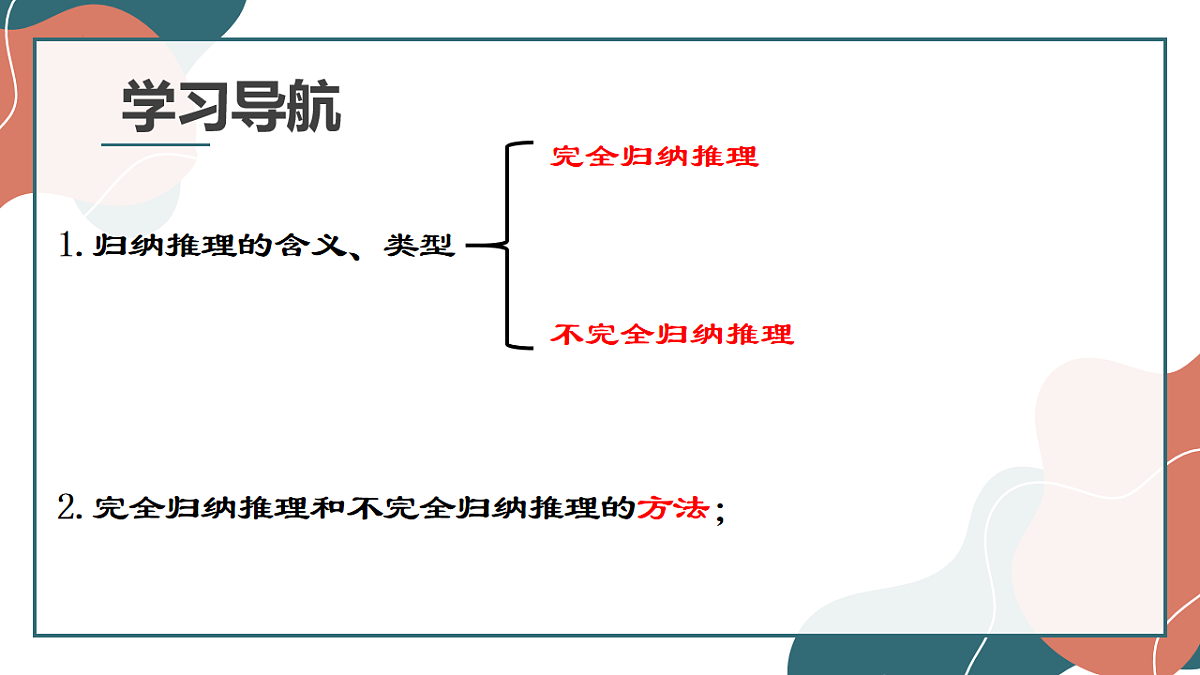 学习导航

1. 归纳推理的含义、类型

完全归纳推理

不完全归纳推理

2. 完全归纳推理和不完全归纳推理的方法；